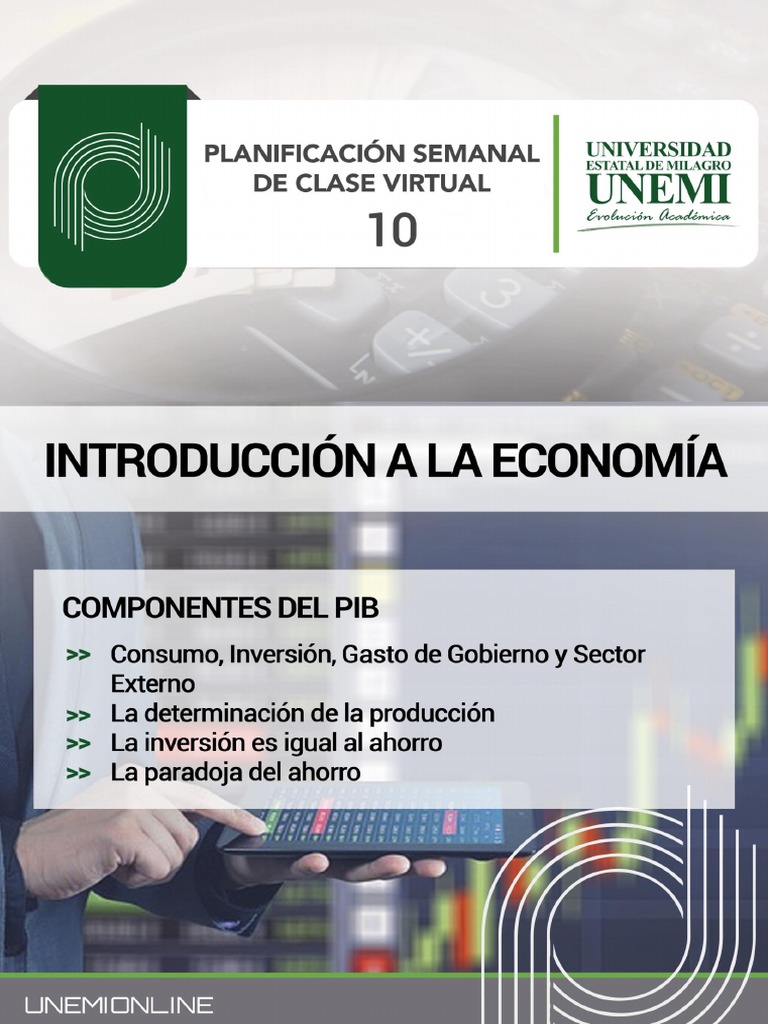 PLANIFICACIÓN SEMANAL DE CLASE VIRTUAL
10

UNIVERSIDAD
ESTATAL DE MILAGRO
UNEMI
Evolución Académica

INTRODUCCIÓN A LA ECONOMÍA

COMPONENTES DEL PIB
>> Consumo, Inversión, Gasto de Gobierno y Sector Externo
>> La determinación de la producción
>> La inversión es igual al ahorro
>> La paradoja del ahorro

UNEMIONLINE